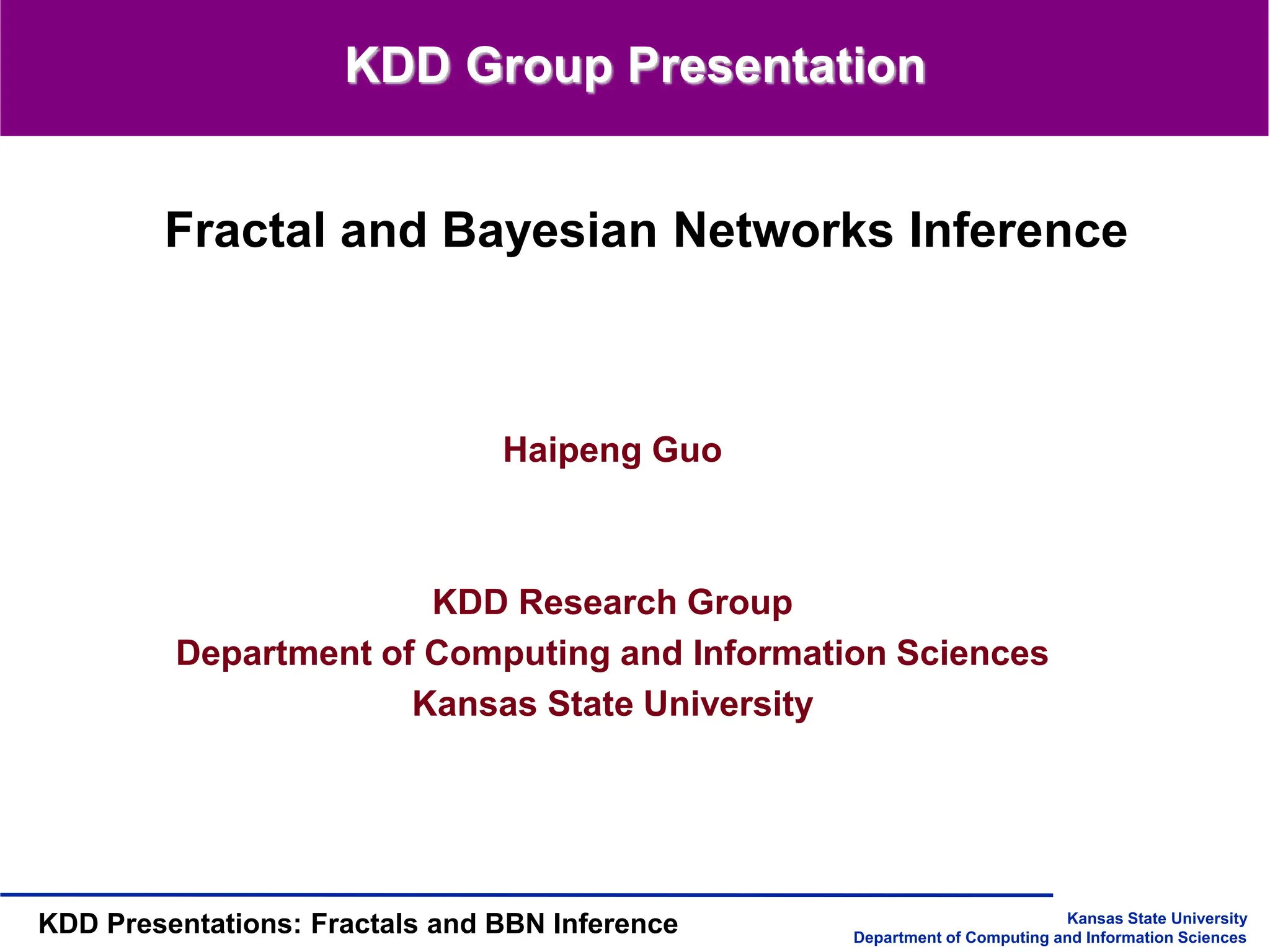 KDD Group Presentation

Fractal and Bayesian Networks Inference

Haipeng Guo

KDD Research Group
Department of Computing and Information Sciences
Kansas State University

KDD Presentations: Fractals and BBN Inference

Kansas State University
Department of Computing and Information Sciences